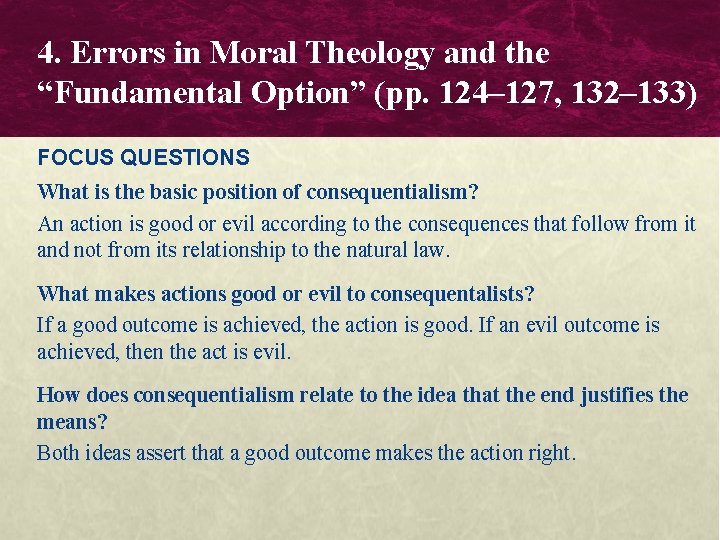 4. Errors in Moral Theology and the "Fundamental Option" (pp. 124–127, 132–133)

FOCUS QUESTIONS

What is the basic position of consequentialism?

An action is good or evil according to the consequences that follow from it and not from its relationship to the natural law.

What makes actions good or evil to consequentalists?

If a good outcome is achieved, the action is good. If an evil outcome is achieved, then the act is evil.

How does consequentialism relate to the idea that the end justifies the means?

Both ideas assert that a good outcome makes the action right.